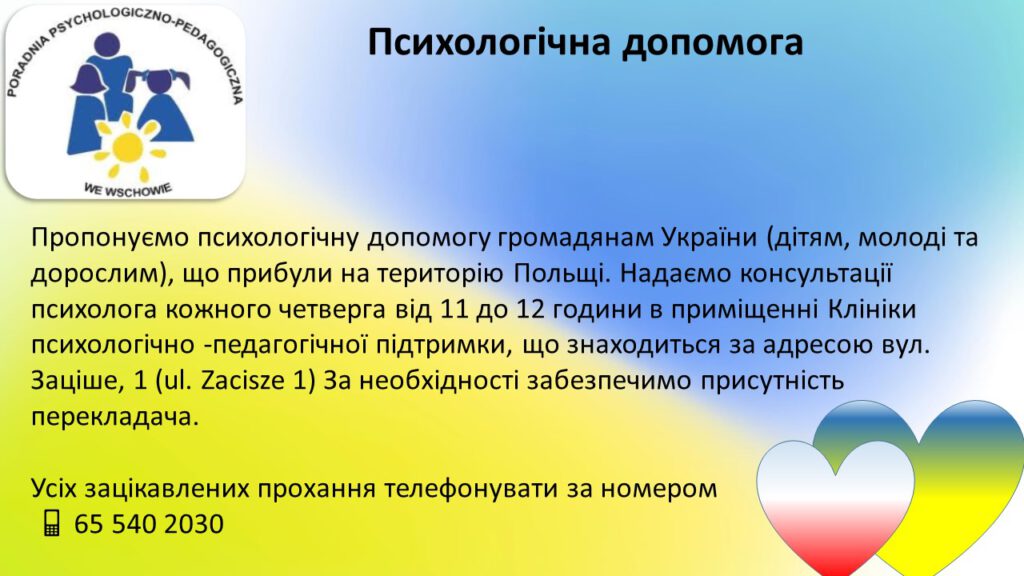 PORADNIA PSYCHOLOGICZNO-PEDAGOGICZNA
WE WSCHOWIE

Психологічна допомога

Пропонуємо психологічну допомогу громадянам України (дітям, молоді та дорослим), що прибули на територію Польщі. Надаємо консультації психолога кожного четверга від 11 до 12 години в приміщенні Клініки психологічно -педагогічної підтримки, що знаходиться за адресою вул. Заціше, 1 (ul. Zacisze 1) За необхідності забезпечимо присутність перекладача.

Усіх зацікавлених прохання телефонувати за номером
65 540 2030